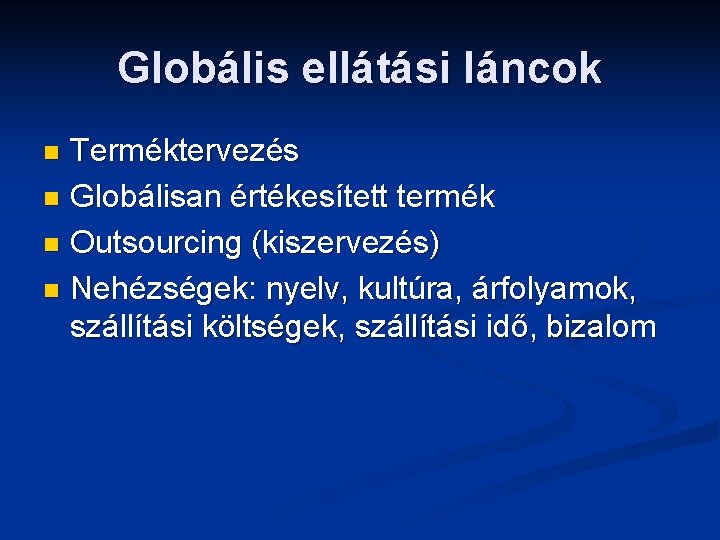 Globális ellátási láncok

- Terméktervezés
- Globálisan értékesített termék
- Outsourcing (kiszervezés)
- Nehézségek: nyelv, kultúra, árfolyamok, szállítási költségek, szállítási idő, bizalom